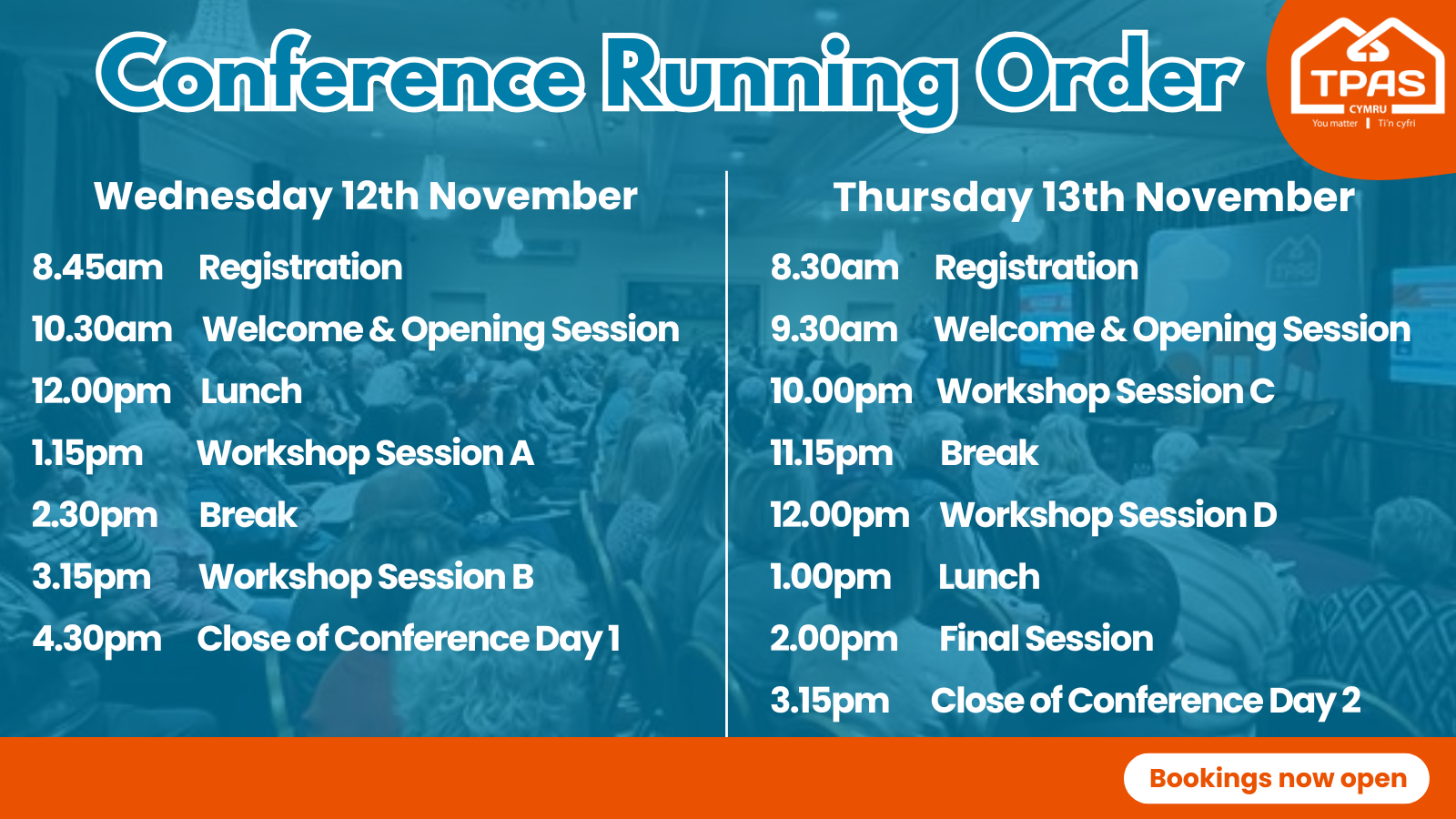 Conference Running Order

TPAS CYMRU
You matter | Ti'n cyfri

Wednesday 12th November

8.45am Registration
10.30am Welcome & Opening Session
12.00pm Lunch
1.15pm Workshop Session A
2.30pm Break
3.15pm Workshop Session B
4.30pm Close of Conference Day 1

Thursday 13th November

8.30am Registration
9.30am Welcome & Opening Session
10.00pm Workshop Session C
11.15pm Break
12.00pm Workshop Session D
1.00pm Lunch
2.00pm Final Session
3.15pm Close of Conference Day 2

Bookings now open